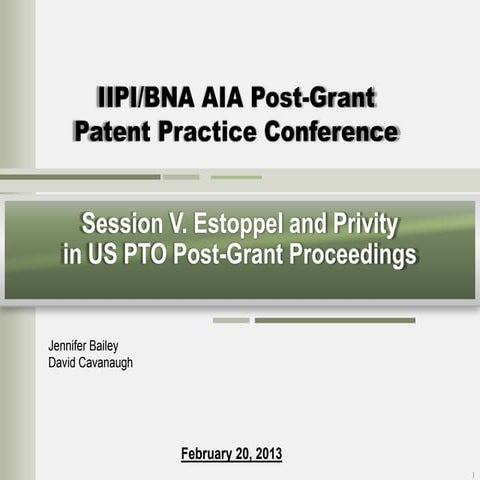 IIPI/BNA AIA Post-Grant Patent Practice Conference

Session V. Estoppel and Privity in US PTO Post-Grant Proceedings

Jennifer Bailey
David Cavanaugh

February 20, 2013